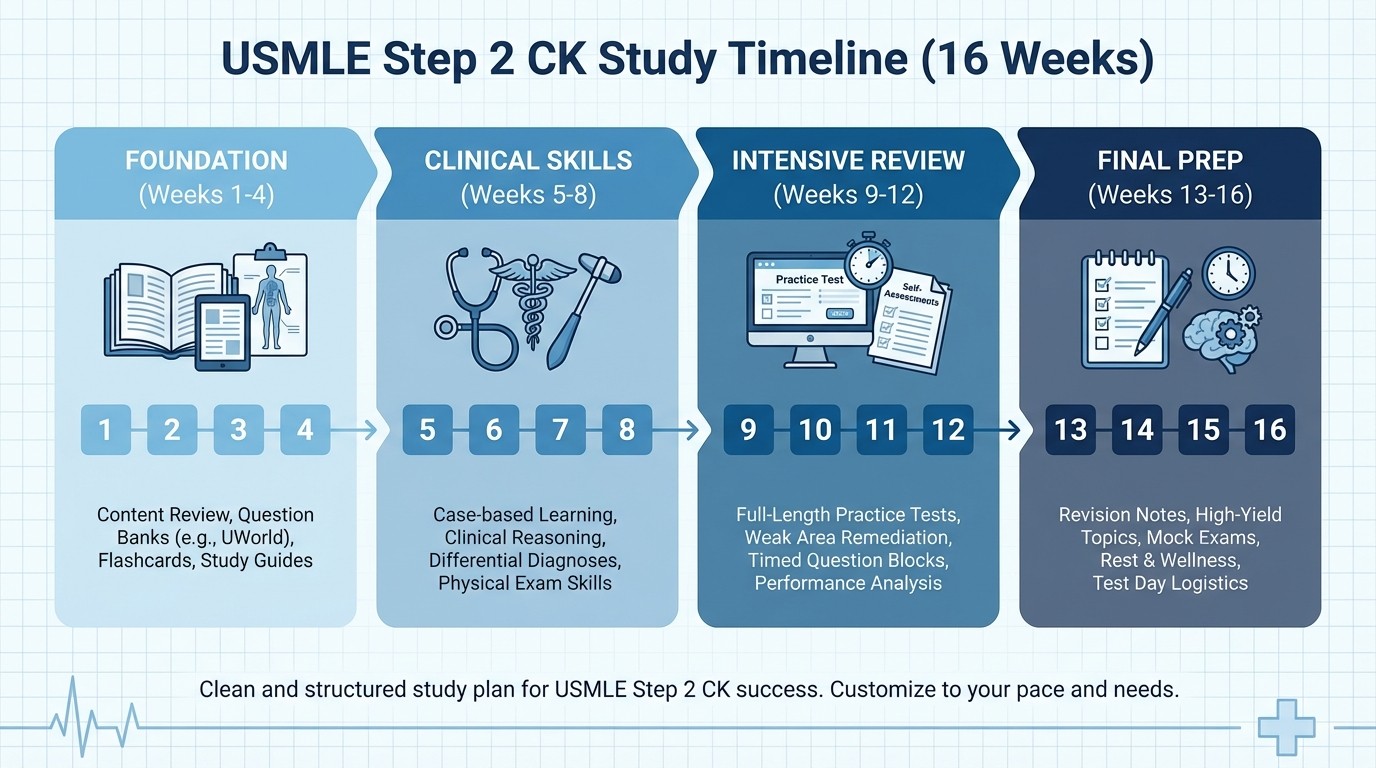 USMLE Step 2 CK Study Timeline (16 Weeks)

FOUNDATION
(Weeks 1-4)

1 2 3 4

Content Review, Question Banks (e.g., UWorld), Flashcards, Study Guides

CLINICAL SKILLS
(Weeks 5-8)

5 6 7 8

Case-based Learning, Clinical Reasoning, Differential Diagnoses, Physical Exam Skills

INTENSIVE REVIEW
(Weeks 9-12)

Practice Test

Self-Assessments

9 10 11 12

Full-Length Practice Tests, Weak Area Remediation, Timed Question Blocks, Performance Analysis

FINAL PREP
(Weeks 13-16)

13 14 15 16

Revision Notes, High-Yield Topics, Mock Exams, Rest & Wellness, Test Day Logistics

Clean and structured study plan for USMLE Step 2 CK success. Customize to your pace and needs.